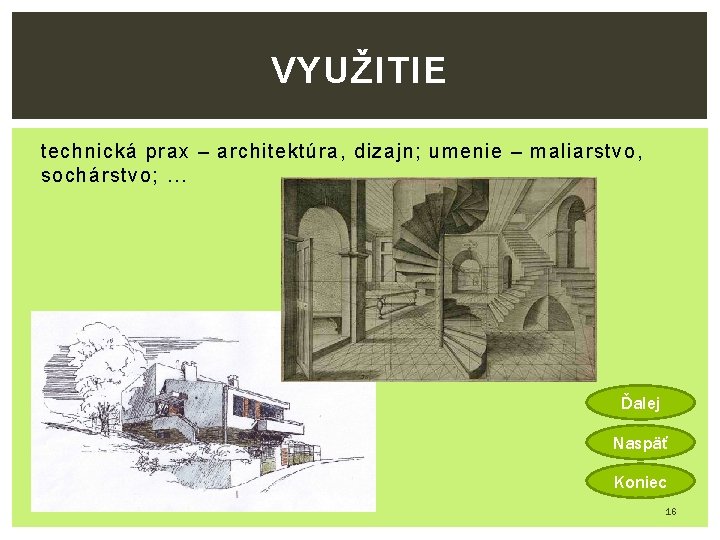 VYUŽITIE

technická prax – architektúra, dizajn; umenie – maliarstvo, sochárstvo; ...

Ďalej

Naspäť

Koniec

16